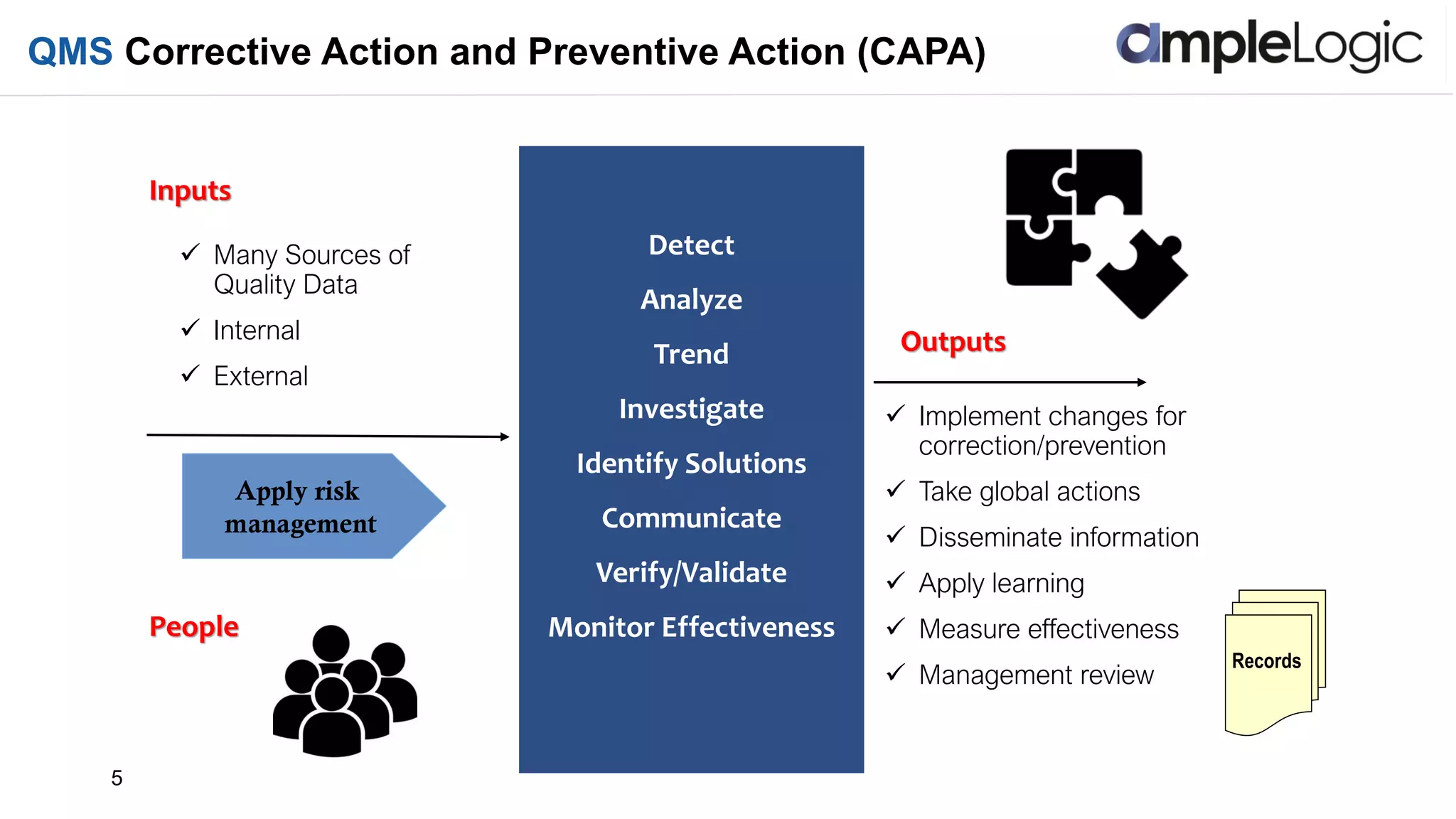 QMS Corrective Action and Preventive Action (CAPA)

ampleLogic

Inputs

✓ Many Sources of Quality Data

✓ Internal

✓ External

Apply risk management

People

Detect

Analyze

Trend

Investigate

Identify Solutions

Communicate

Verify/Validate

Monitor Effectiveness

Outputs

✓ Implement changes for correction/prevention

✓ Take global actions

✓ Disseminate information

✓ Apply learning

✓ Measure effectiveness

✓ Management review

Records

5